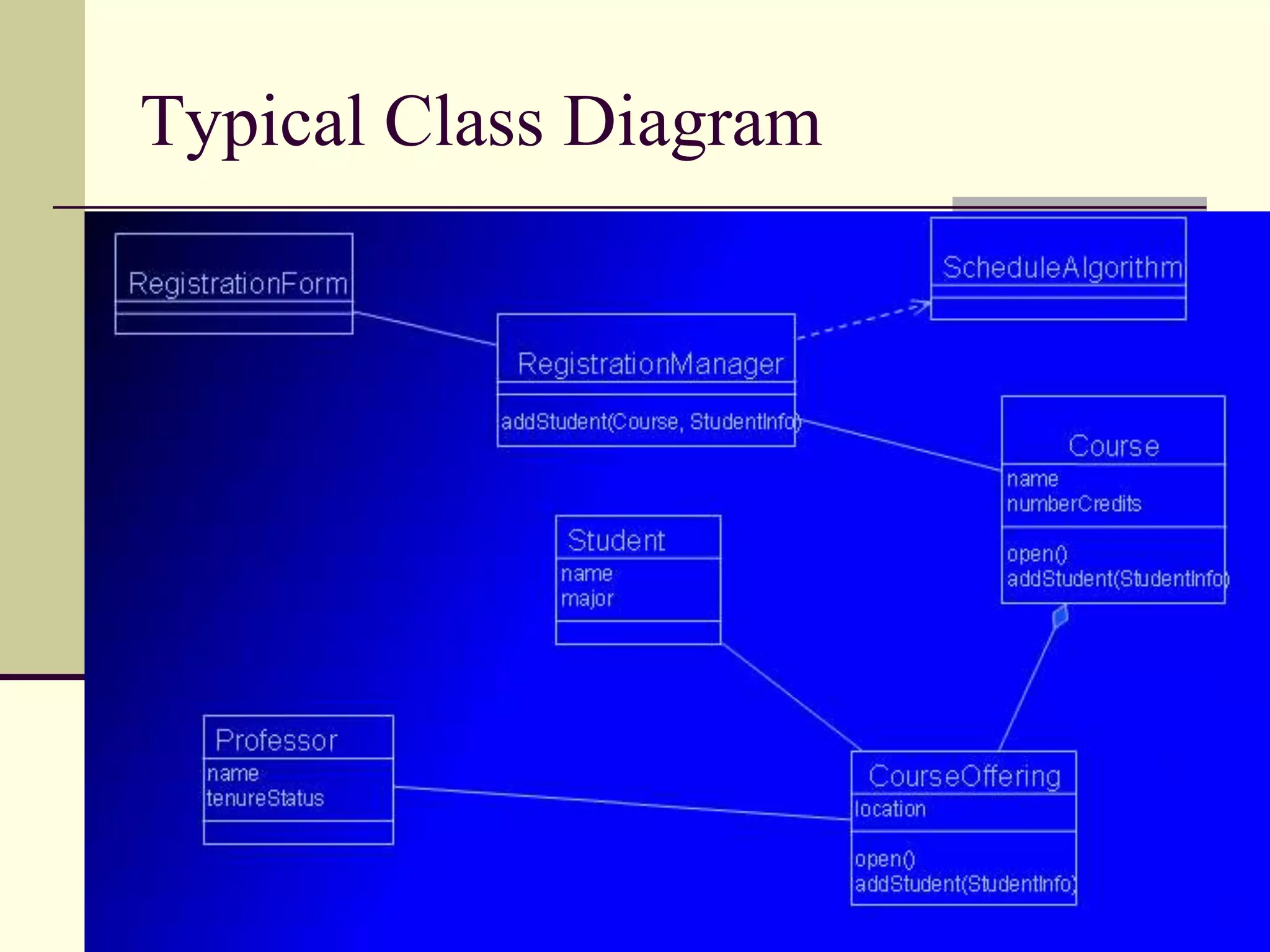 Typical Class Diagram

RegistrationForm

ScheduleAlgorithm

RegistrationManager

addStudent(Course, StudentInfo)

Course

name
numberCredits

open()
addStudent(StudentInfo)

Student

name
major

Professor

name
tenureStatus

CourseOffering

location

open()
addStudent(StudentInfo)